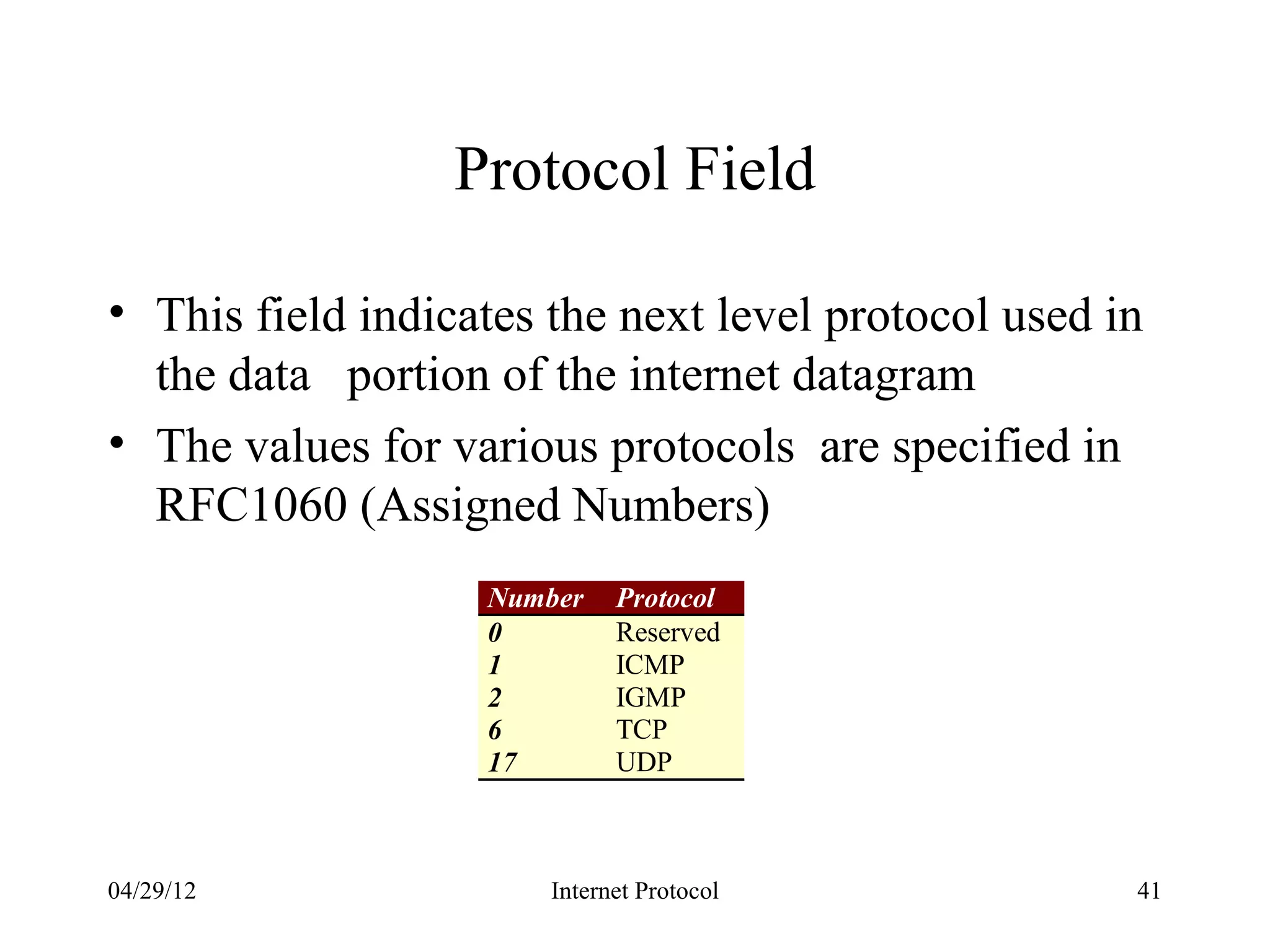 Protocol Field

• This field indicates the next level protocol used in the data portion of the internet datagram
• The values for various protocols are specified in RFC1060 (Assigned Numbers)

| Number | Protocol |
|---|---|
| 0 | Reserved |
| 1 | ICMP |
| 2 | IGMP |
| 6 | TCP |
| 17 | UDP |

04/29/12 Internet Protocol 41